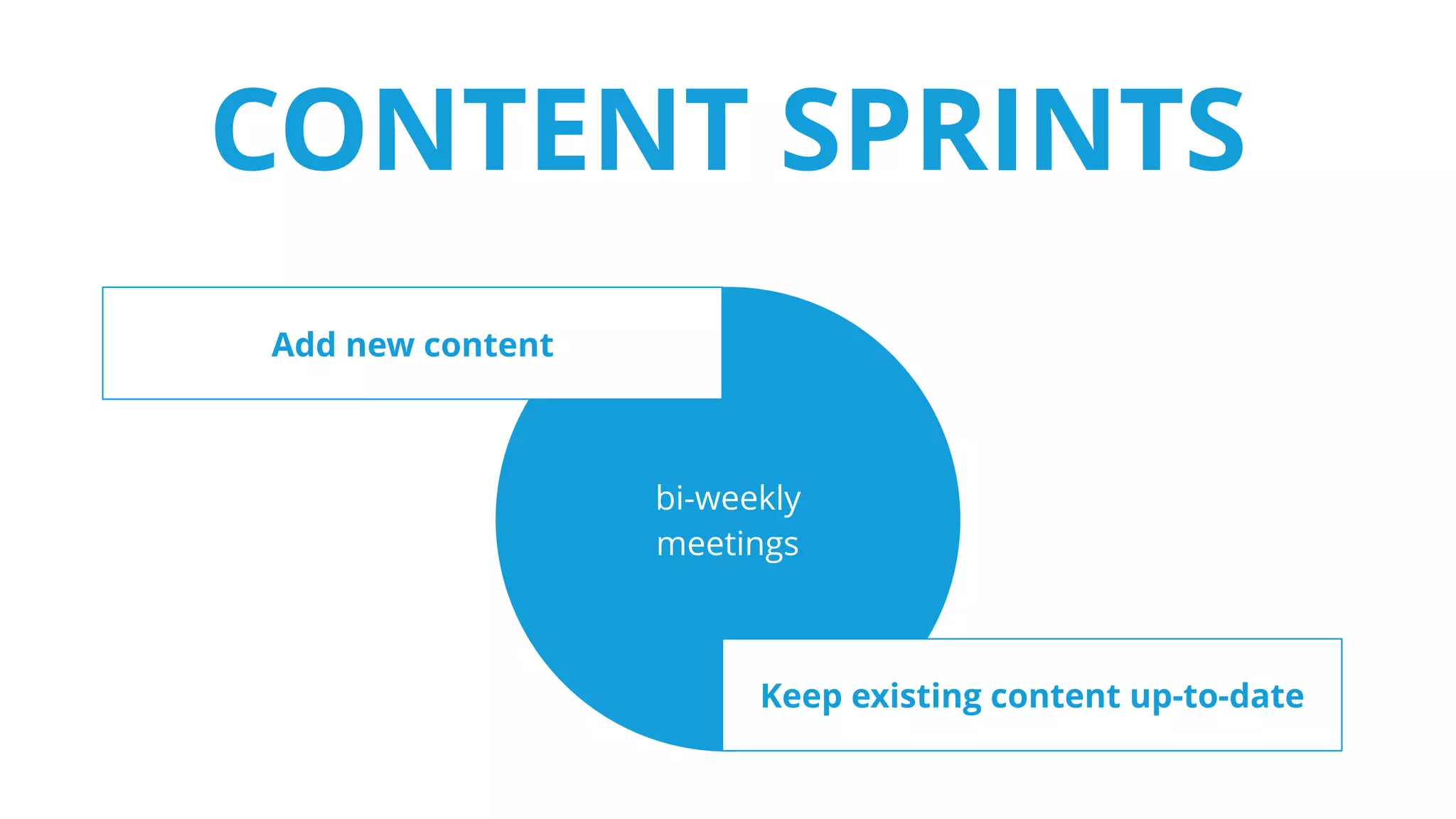 CONTENT SPRINTS

Add new content

bi-weekly meetings

Keep existing content up-to-date